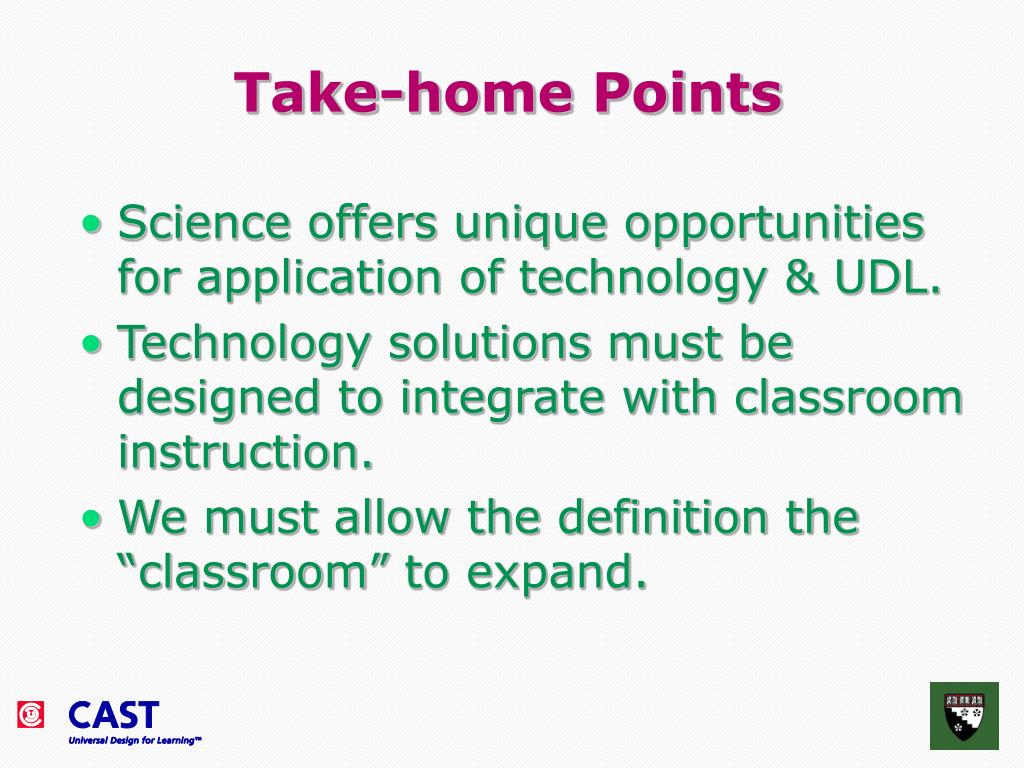 Take-home Points

• Science offers unique opportunities for application of technology & UDL.
• Technology solutions must be designed to integrate with classroom instruction.
• We must allow the definition the “classroom” to expand.

CAST
Universal Design for Learning™